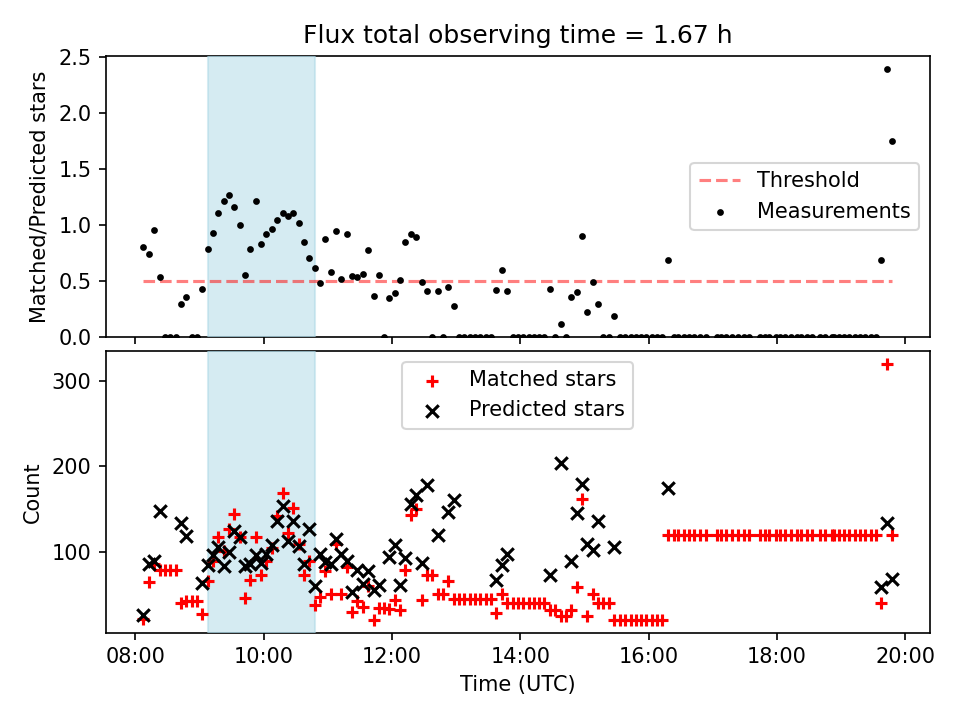 Flux total observing time = 1.67 h

Matched/Predicted stars

2.5
2.0
1.5
1.0
0.5
0.0

Threshold
Measurements

Count

300
200
100

Matched stars
Predicted stars

08:00
10:00
12:00
14:00
16:00
18:00
20:00

Time (UTC)